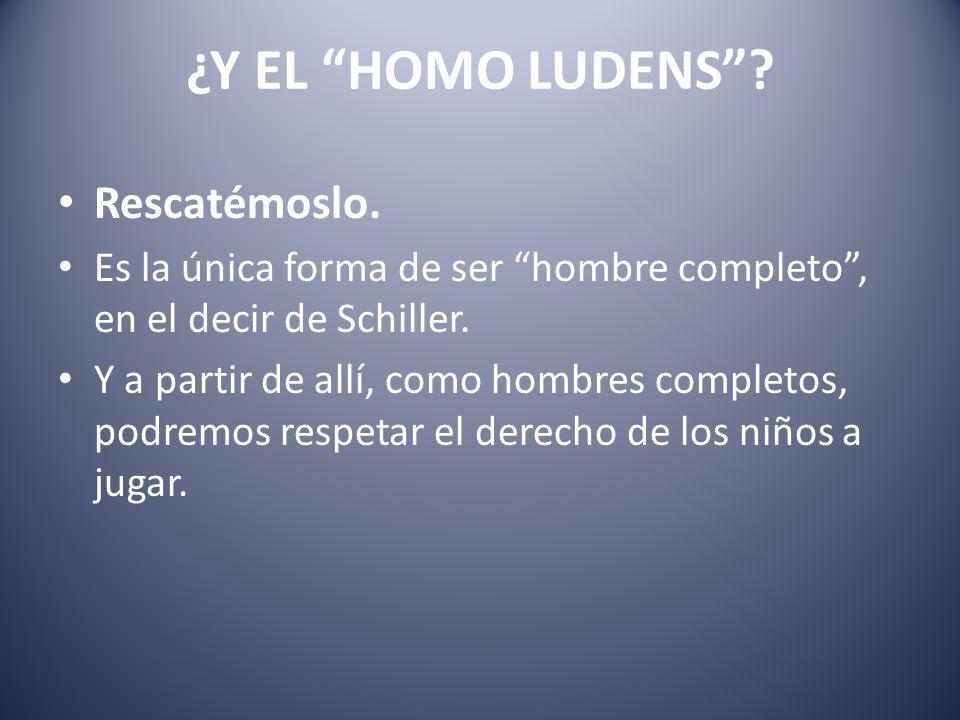 ¿Y EL “HOMO LUDENS”?

• Rescatémoslo.
• Es la única forma de ser “hombre completo”, en el decir de Schiller.
• Y a partir de allí, como hombres completos, podremos respetar el derecho de los niños a jugar.